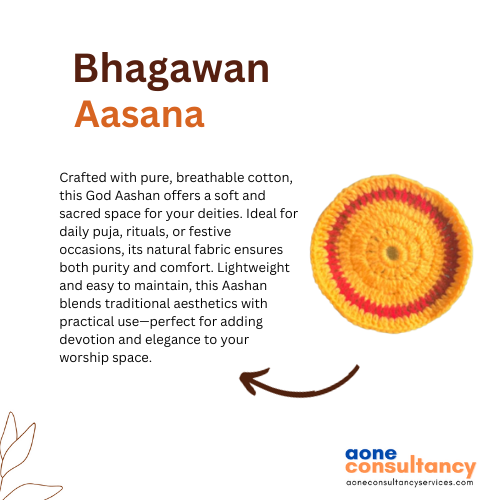 Bhagawan
Aasana

Crafted with pure, breathable cotton, this God Aashan offers a soft and sacred space for your deities. Ideal for daily puja, rituals, or festive occasions, its natural fabric ensures both purity and comfort. Lightweight and easy to maintain, this Aashan blends traditional aesthetics with practical use—perfect for adding devotion and elegance to your worship space.

aone
consultancy
aoneconsultancyservices.com